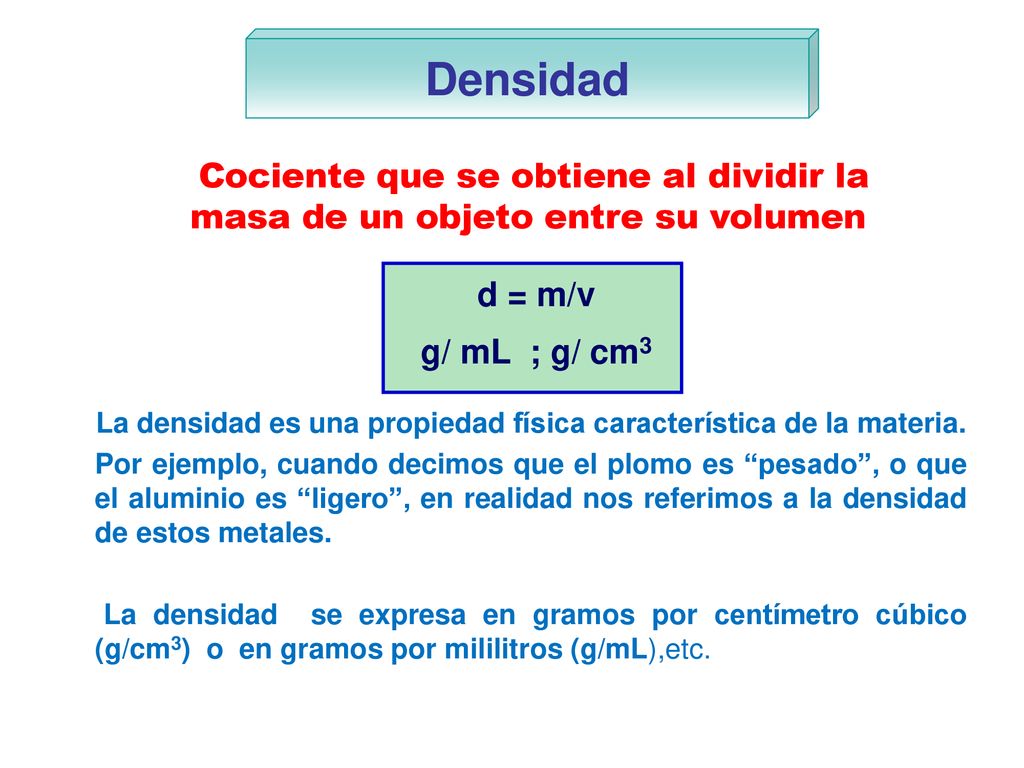 Densidad

Cociente que se obtiene al dividir la masa de un objeto entre su volumen

d = m/v

g/ mL ; g/ $cm^3$

La densidad es una propiedad física característica de la materia.

Por ejemplo, cuando decimos que el plomo es “pesado”, o que el aluminio es “ligero”, en realidad nos referimos a la densidad de estos metales.

La densidad se expresa en gramos por centímetro cúbico (g/$cm^3$) o en gramos por mililitros (g/mL),etc.